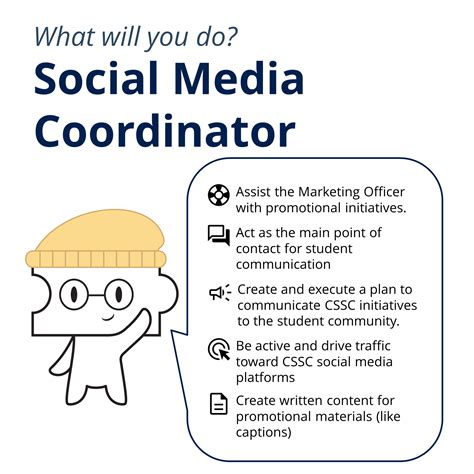 What will you do?

Social Media Coordinator

Assist the Marketing Officer with promotional initiatives.

Act as the main point of contact for student communication

Create and execute a plan to communicate CSSC initiatives to the student community.

Be active and drive traffic toward CSSC social media platforms

Create written content for promotional materials (like captions)